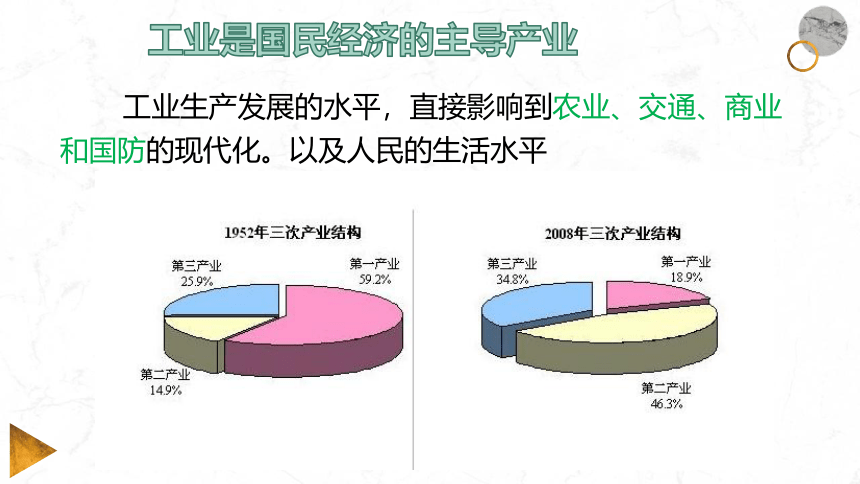 工业是国民经济的主导产业

工业生产发展的水平，直接影响到农业、交通、商业和国防的现代化。以及人民的生活水平

1952年三次产业结构

第三产业
25.9%

第一产业
59.2%

第二产业
14.9%

2008年三次产业结构

第三产业
34.8%

第一产业
18.9%

第二产业
46.3%